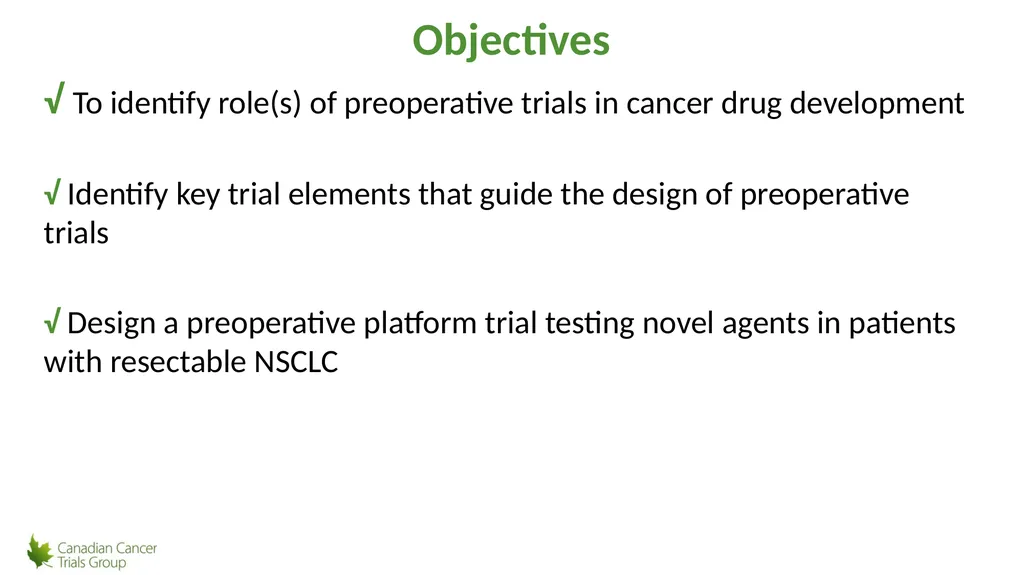 Objectives

√ To identify role(s) of preoperative trials in cancer drug development

√ Identify key trial elements that guide the design of preoperative trials

√ Design a preoperative platform trial testing novel agents in patients with resectable NSCLC

Canadian Cancer Trials Group